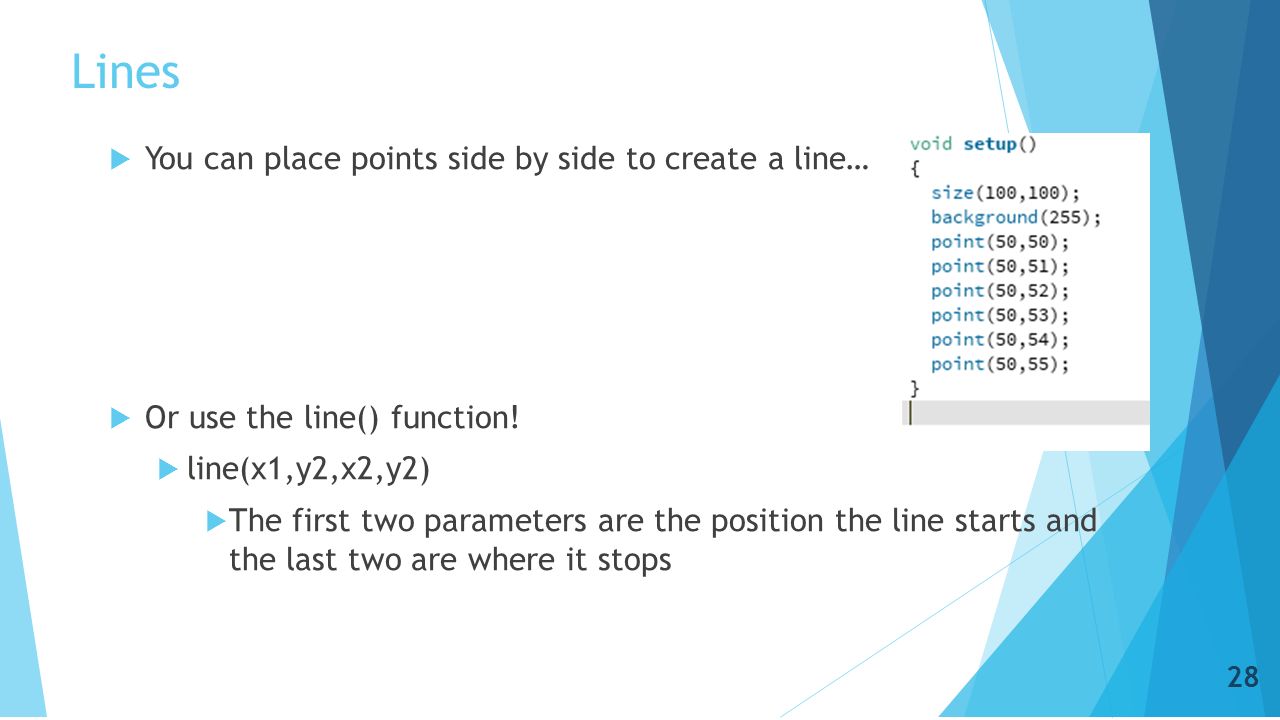 Lines

You can place points side by side to create a line…

void setup()
{
size(100,100);
background(255);
point(50,50);
point(50,51);
point(50,52);
point(50,53);
point(50,54);
point(50,55);
}

Or use the line() function!

line(x1,y2,x2,y2)

The first two parameters are the position the line starts and the last two are where it stops

28